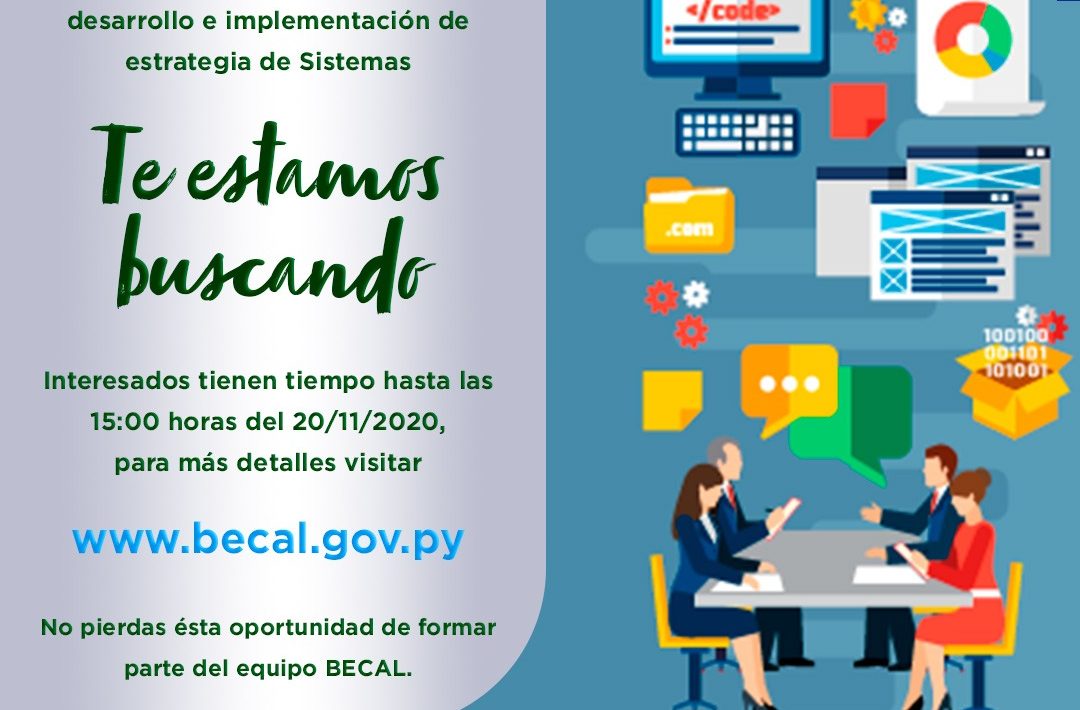 desarrollo e implementación de estrategia de Sistemas

Te estamos buscando

Interesados tienen tiempo hasta las 15:00 horas del 20/11/2020, para más detalles visitar

www.becal.gov.py

No pierdas ésta oportunidad de formar parte del equipo BECAL.

</code>

.com

100100
001101
101001